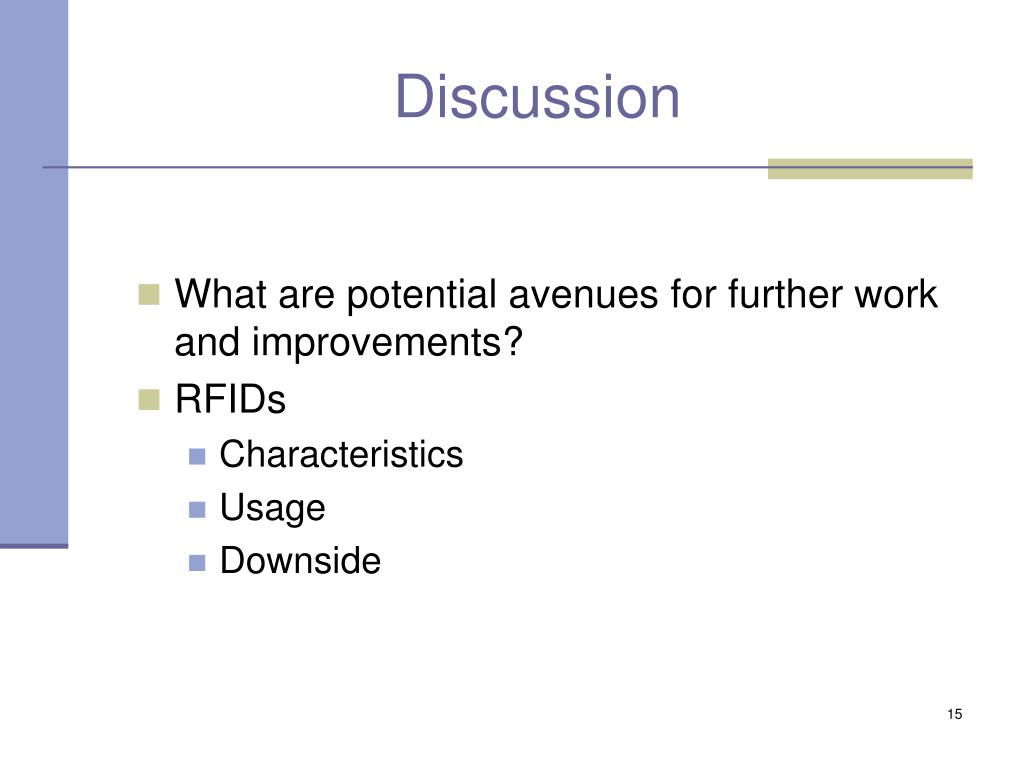 Discussion

- What are potential avenues for further work and improvements?
- RFIDs
  - Characteristics
  - Usage
  - Downside

15